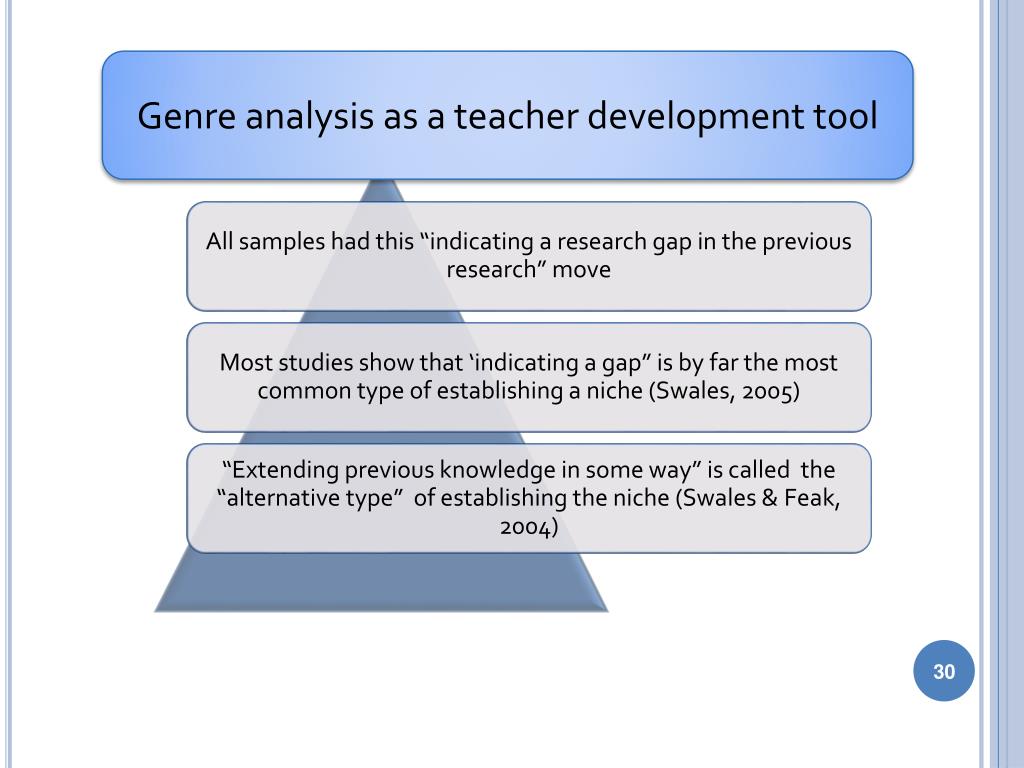 Genre analysis as a teacher development tool

All samples had this “indicating a research gap in the previous research” move

Most studies show that ‘indicating a gap” is by far the most common type of establishing a niche (Swales, 2005)

“Extending previous knowledge in some way” is called the “alternative type” of establishing the niche (Swales & Feak, 2004)

30